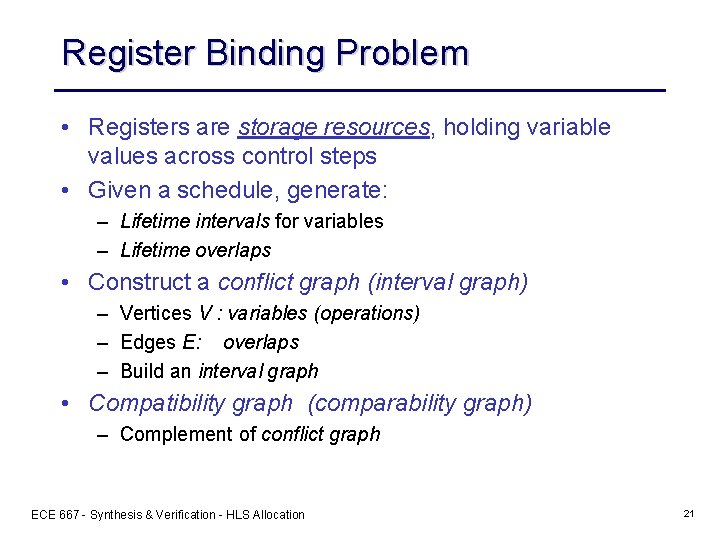 Register Binding Problem

• Registers are storage resources, holding variable values across control steps
• Given a schedule, generate:
– Lifetime intervals for variables
– Lifetime overlaps
• Construct a conflict graph (interval graph)
– Vertices V : variables (operations)
– Edges E: overlaps
– Build an interval graph
• Compatibility graph (comparability graph)
– Complement of conflict graph

ECE 667 - Synthesis & Verification - HLS Allocation

21